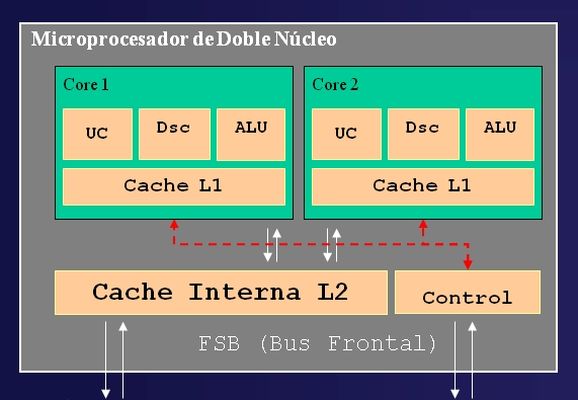 Microprocesador de Doble Núcleo

Core 1

UC

Dsc

ALU

Cache L1

Core 2

UC

Dsc

ALU

Cache L1

Cache Interna L2

Control

FSB (Bus Frontal)